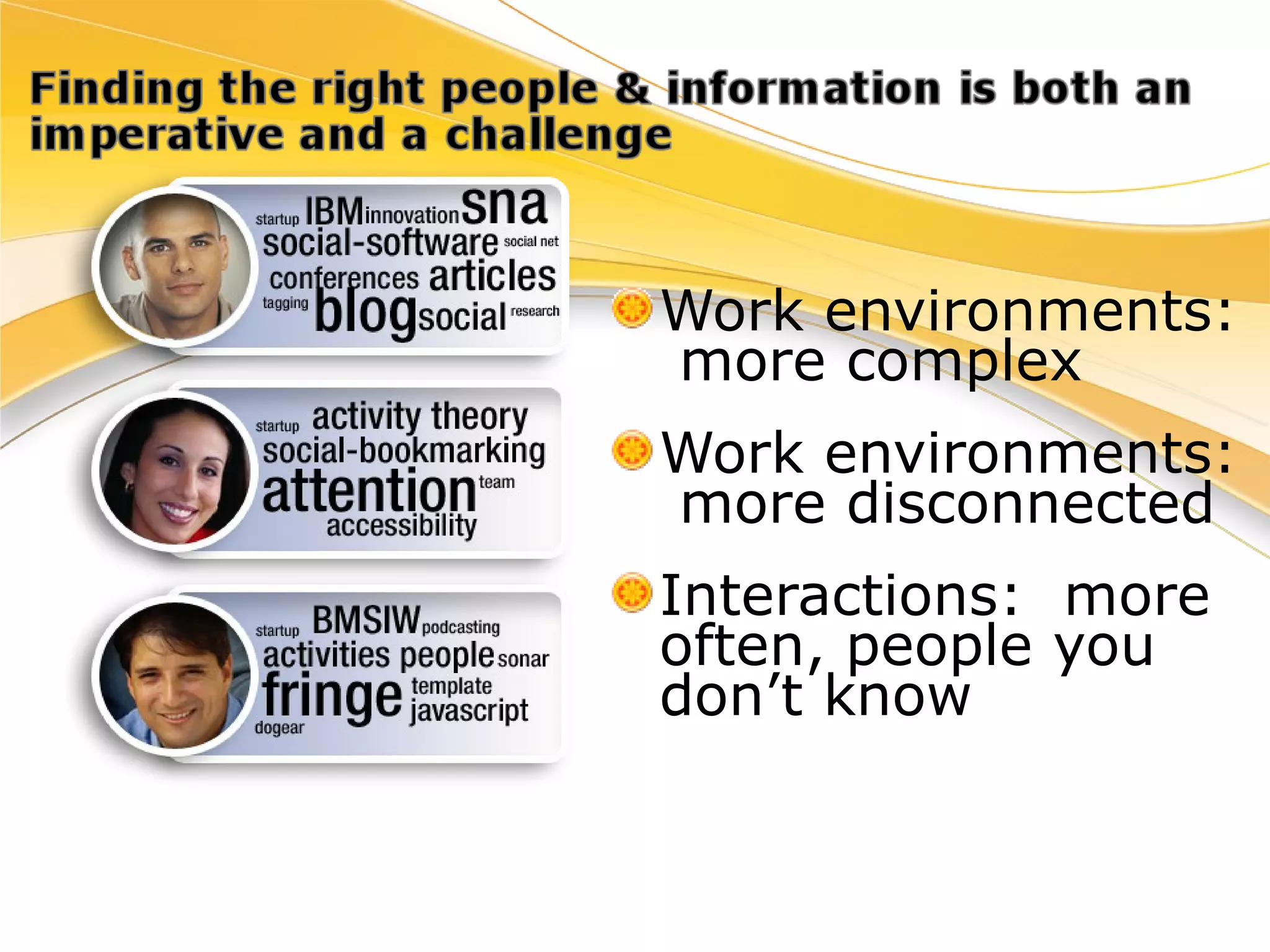 Finding the right people & information is both an imperative and a challenge

startup IBM innovation sna
social-software social net
conferences articles
tagging blog social research

startup activity theory
social-bookmarking
attention team
accessibility

startup BMSIW podcasting
activities people sonar
fringe template
javascript
dogear

Work environments: more complex

Work environments: more disconnected

Interactions: more often, people you don't know